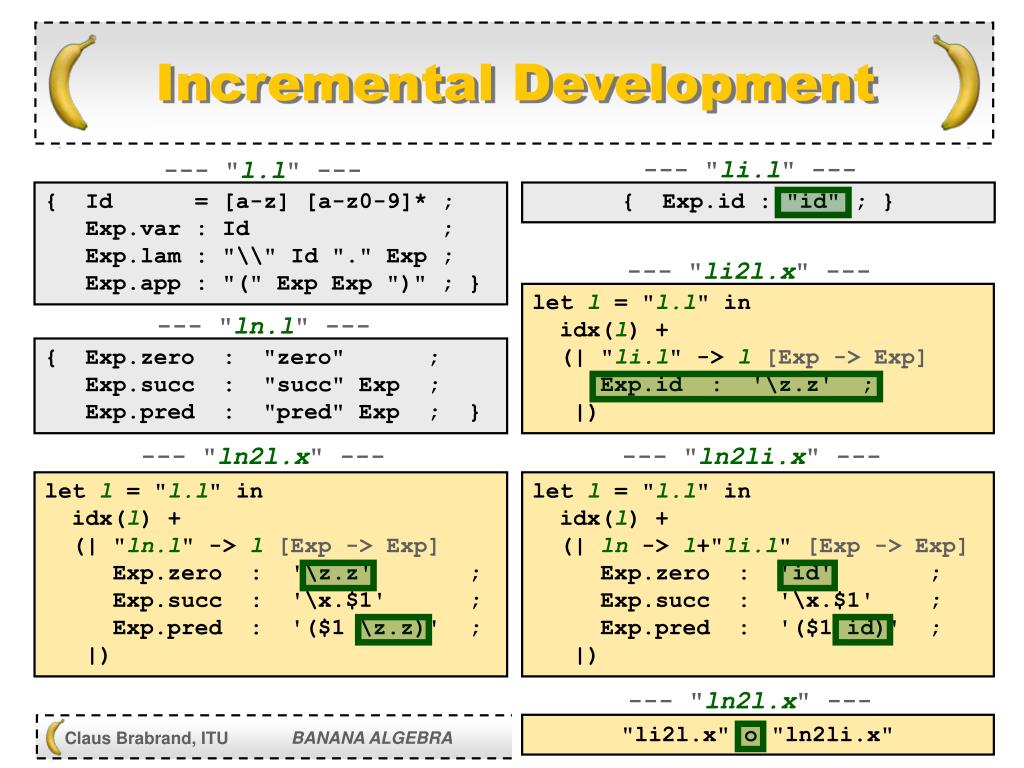 Incremental Development

--- "l.l" ---

{ Id = [a-z] [a-z0-9]* ;
Exp.var : Id ;
Exp.lam : "\\" Id "." Exp ;
Exp.app : "(" Exp Exp ")" ; }

--- "ln.l" ---

{ Exp.zero : "zero" ;
Exp.succ : "succ" Exp ;
Exp.pred : "pred" Exp ; }

--- "ln2l.x" ---

let l = "l.l" in
idx(l) +
(| "ln.l" -> l [Exp -> Exp]
Exp.zero : '\z.z' ;
Exp.succ : '\x.$1' ;
Exp.pred : '($1 \z.z)' ;
|)

--- "li.l" ---

{ Exp.id : "id" ; }

--- "li2l.x" ---

let l = "l.l" in
idx(l) +
(| "li.l" -> l [Exp -> Exp]
Exp.id : '\z.z' ;
|)

--- "ln2li.x" ---

let l = "l.l" in
idx(l) +
(| ln -> l+"li.l" [Exp -> Exp]
Exp.zero : 'id' ;
Exp.succ : '\x.$1' ;
Exp.pred : '($1 id)' ;
|)

--- "ln2l.x" ---

"li2l.x" o "ln2li.x"

Claus Brabrand, ITU BANANA ALGEBRA